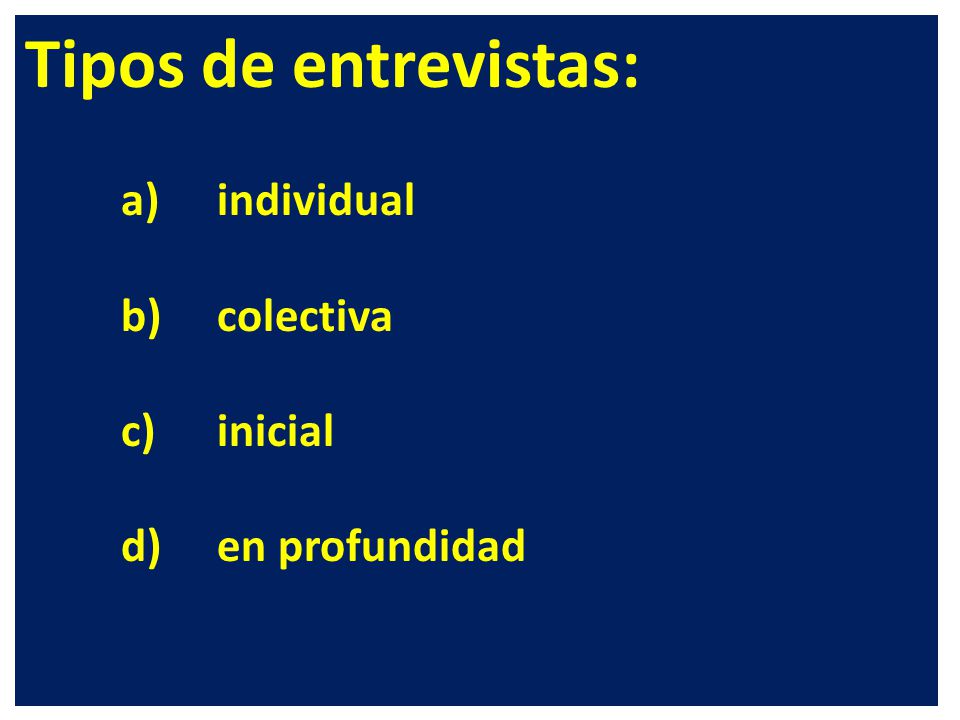 Tipos de entrevistas:

a) individual

b) colectiva

c) inicial

d) en profundidad